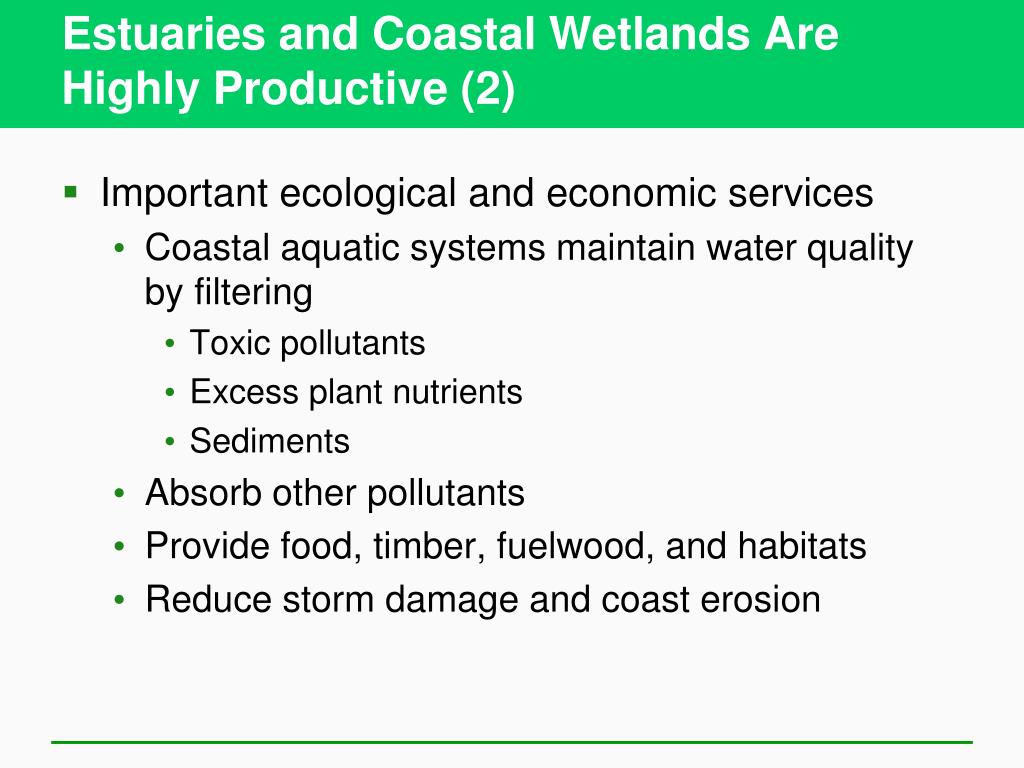 Estuaries and Coastal Wetlands Are Highly Productive (2)

▪ Important ecological and economic services
• Coastal aquatic systems maintain water quality by filtering
• Toxic pollutants
• Excess plant nutrients
• Sediments
• Absorb other pollutants
• Provide food, timber, fuelwood, and habitats
• Reduce storm damage and coast erosion